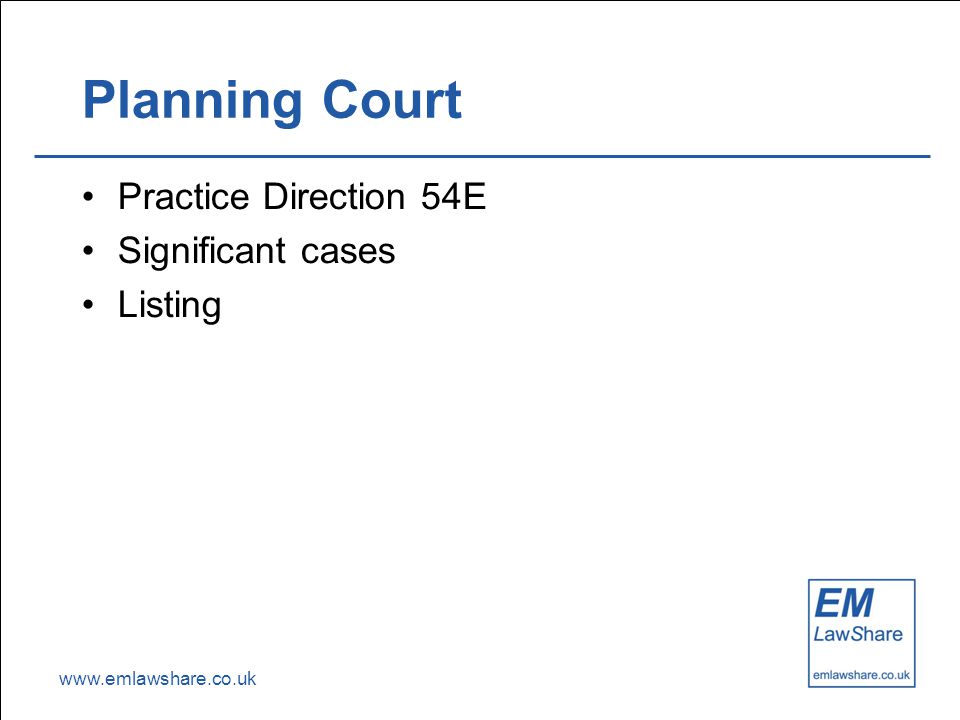 Planning Court

• Practice Direction 54E
• Significant cases
• Listing

www.emlawshare.co.uk

EM
LawShare
emlawshare.co.uk